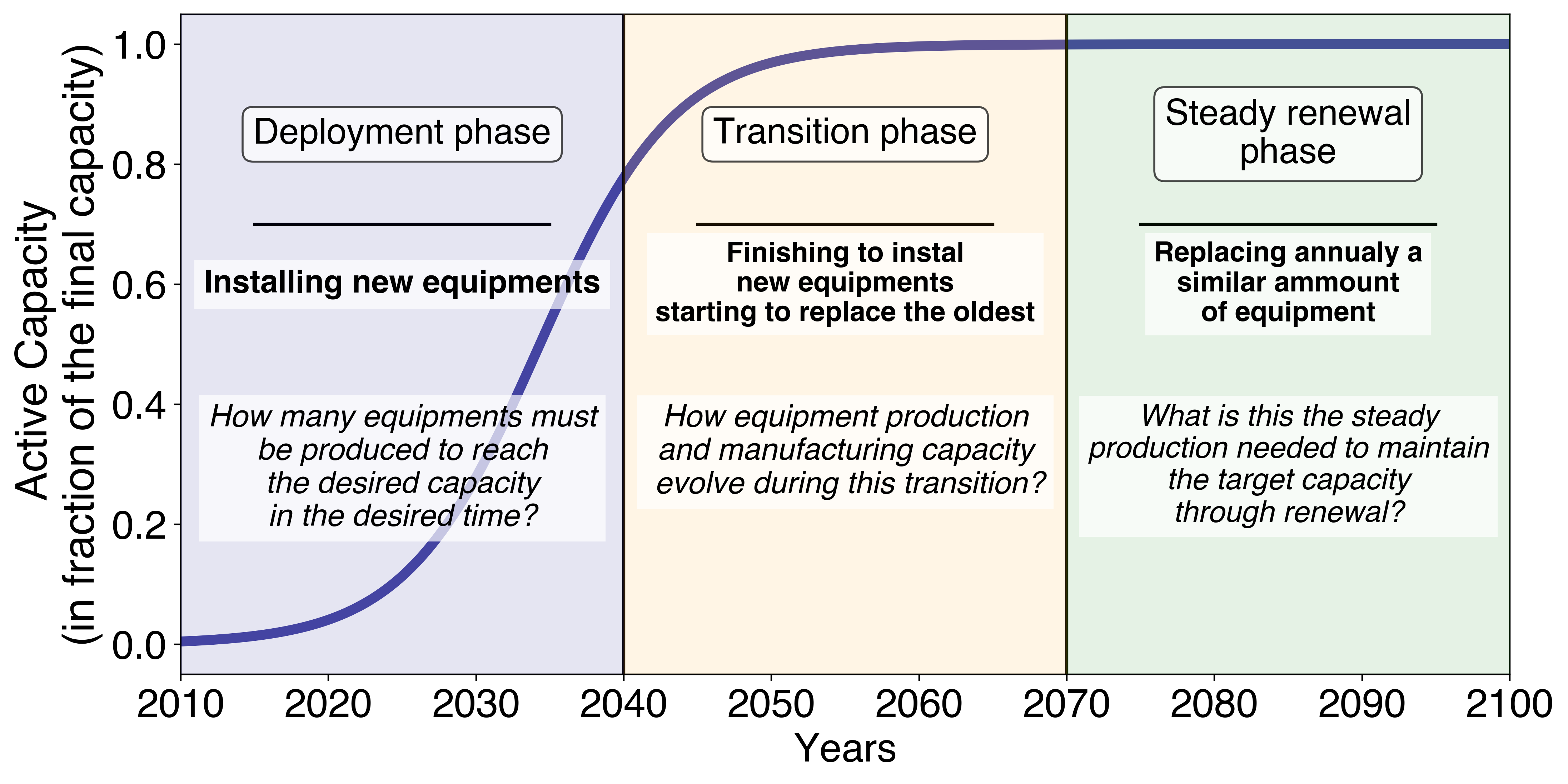 Active Capacity
(in fraction of the final capacity)

1.0
0.8
0.6
0.4
0.2
0.0

Deployment phase

Installing new equipments

How many equipments must be produced to reach the desired capacity in the desired time?

Transition phase

Finishing to instal new equipments starting to replace the oldest

How equipment production and manufacturing capacity evolve during this transition?

Steady renewal phase

Replacing annualy a similar ammount of equipment

What is this the steady production needed to maintain the target capacity through renewal?

2010 2020 2030 2040 2050 2060 2070 2080 2090 2100
Years